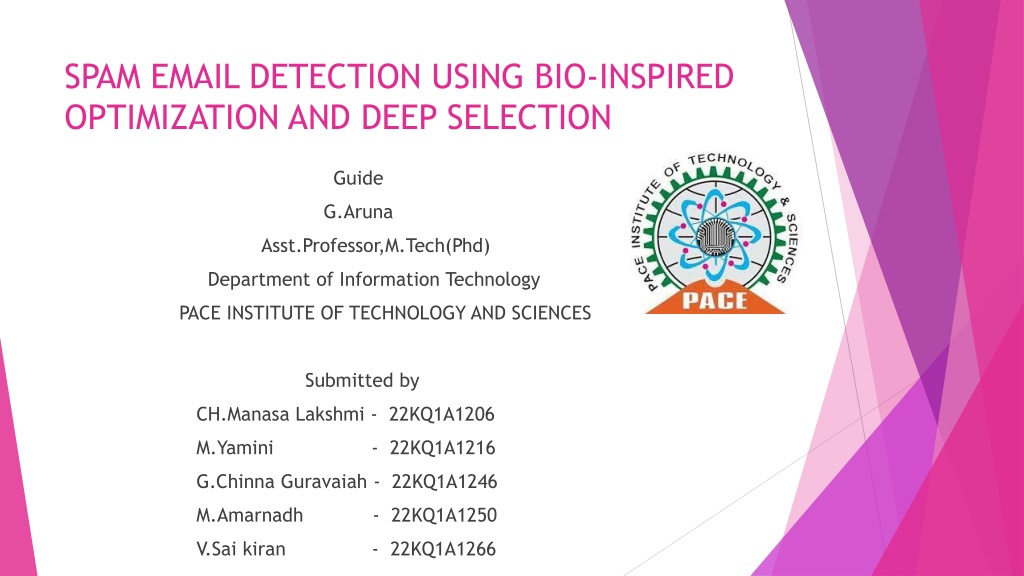 SPAM EMAIL DETECTION USING BIO-INSPIRED OPTIMIZATION AND DEEP SELECTION

Guide
G.Aruna
Asst.Professor,M.Tech(Phd)
Department of Information Technology
PACE INSTITUTE OF TECHNOLOGY AND SCIENCES

PACE INSTITUTE OF TECHNOLOGY & SCIENCES
PACE

Submitted by
CH.Manasa Lakshmi - 22KQ1A1206
M.Yamini - 22KQ1A1216
G.Chinna Guravaiah - 22KQ1A1246
M.Amarnadh - 22KQ1A1250
V.Sai kiran - 22KQ1A1266